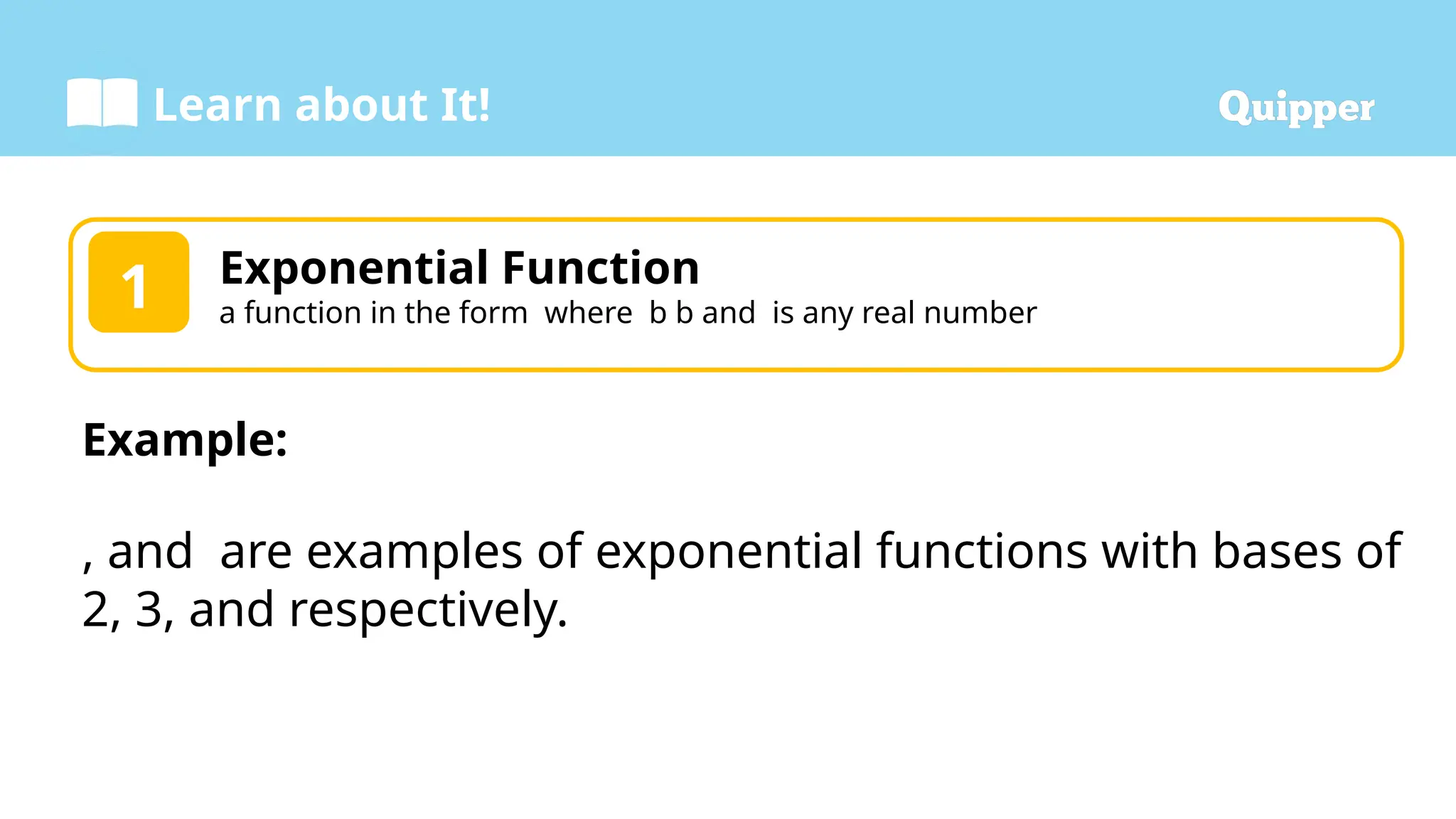 Learn about It!

Quipper

1

Exponential Function

a function in the form where b b and is any real number

Example:

, and are examples of exponential functions with bases of 2, 3, and respectively.